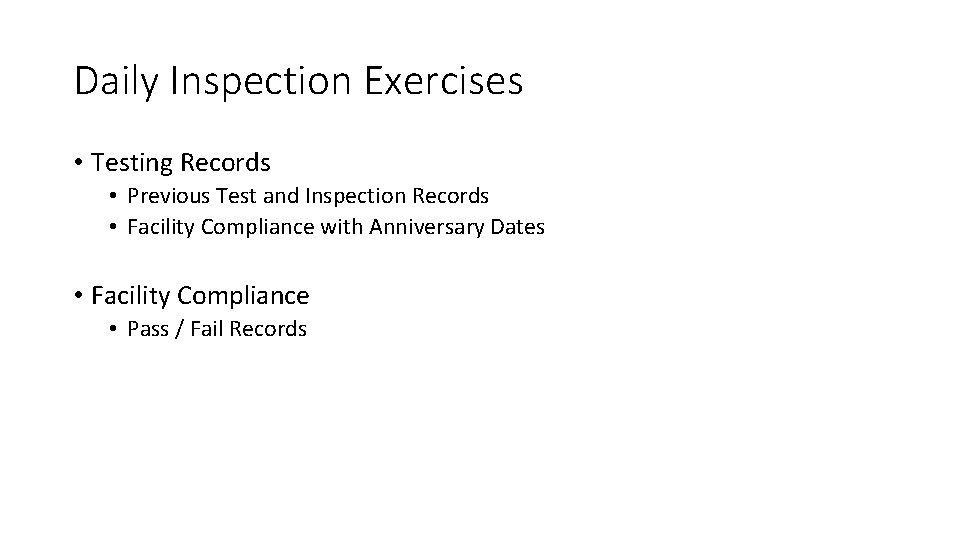 Daily Inspection Exercises

• Testing Records
  • Previous Test and Inspection Records
  • Facility Compliance with Anniversary Dates

• Facility Compliance
  • Pass / Fail Records